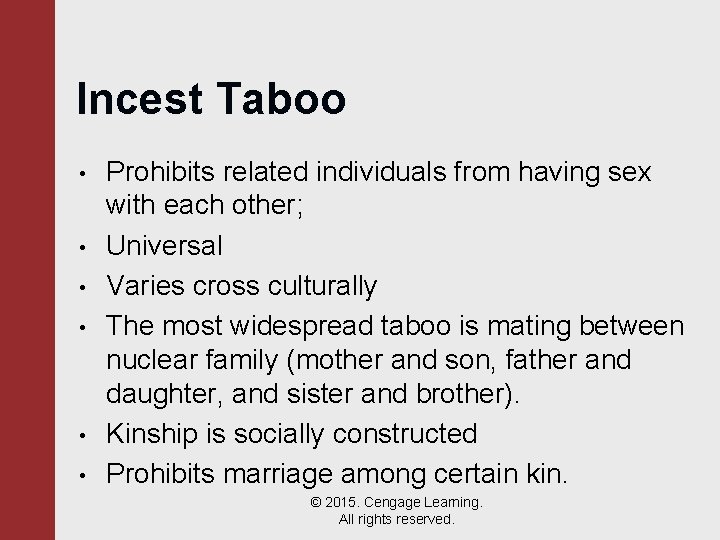 Incest Taboo

• Prohibits related individuals from having sex with each other;
• Universal
• Varies cross culturally
• The most widespread taboo is mating between nuclear family (mother and son, father and daughter, and sister and brother).
• Kinship is socially constructed
• Prohibits marriage among certain kin.

© 2015. Cengage Learning. All rights reserved.